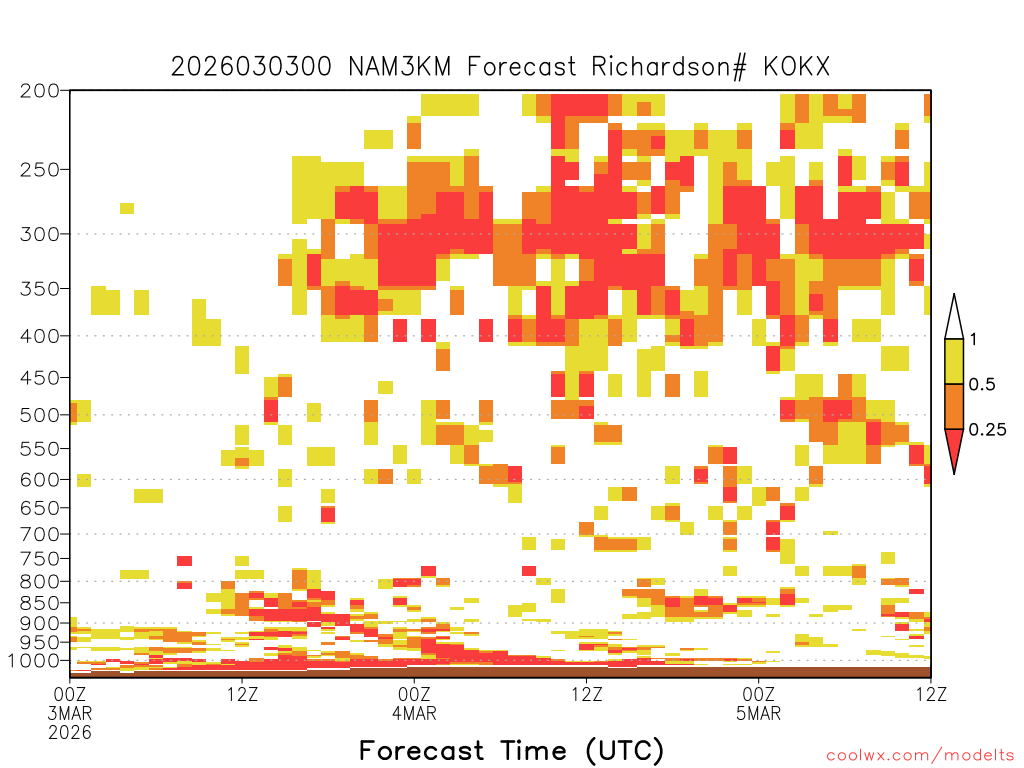 2026030300 NAM3KM Forecast Richardson# KOKX

200
250
300
350
400
450
500
550
600
650
700
750
800
850
900
950
1000

1
0.5
0.25

00Z
3MAR
2026
12Z
00Z
4MAR
12Z
00Z
5MAR
12Z

Forecast Time (UTC)

coolwx.com/modelts